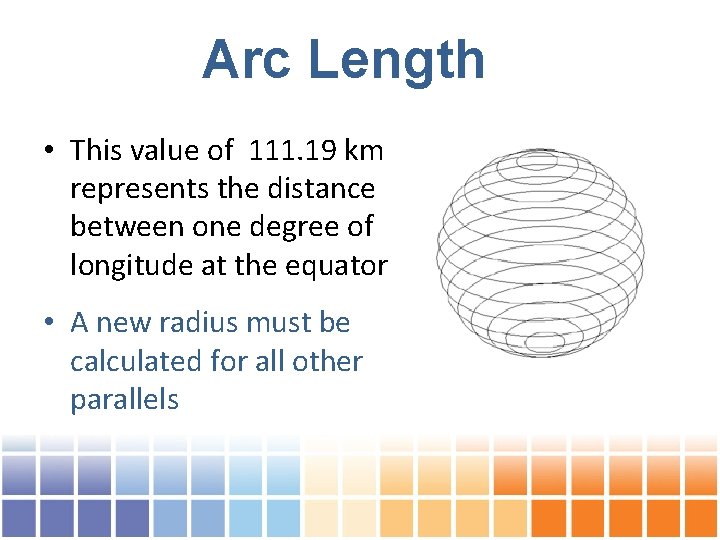 Arc Length

• This value of 111.19 km represents the distance between one degree of longitude at the equator

• A new radius must be calculated for all other parallels